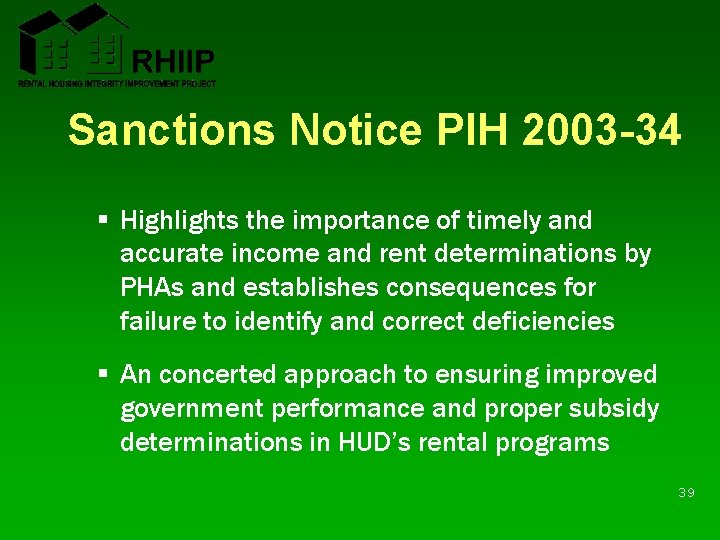 RHIIP
RENTAL HOUSING INTEGRITY IMPROVEMENT PROJECT

Sanctions Notice PIH 2003-34

▪ Highlights the importance of timely and accurate income and rent determinations by PHAs and establishes consequences for failure to identify and correct deficiencies

▪ An concerted approach to ensuring improved government performance and proper subsidy determinations in HUD's rental programs

39